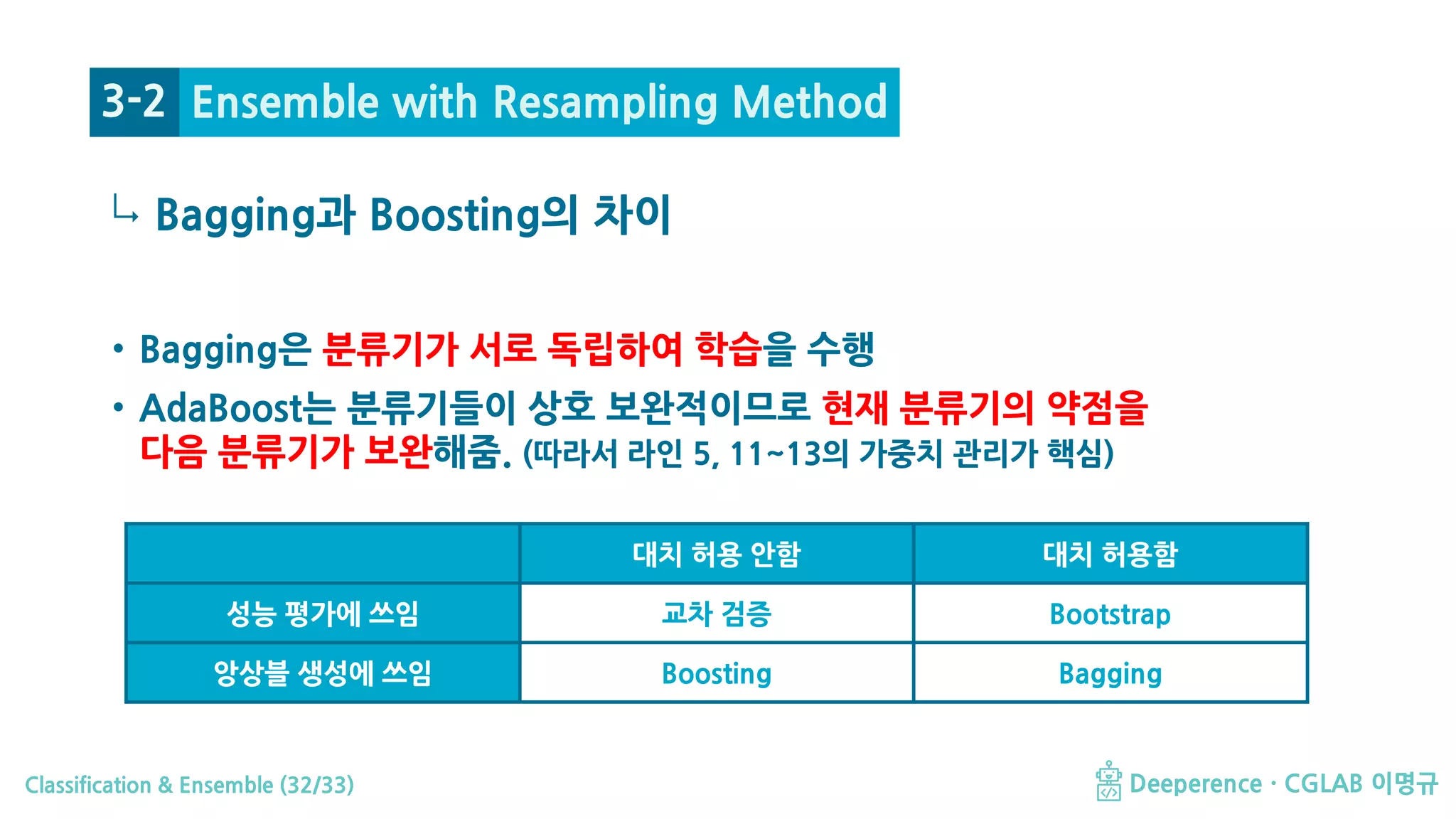 3-2 Ensemble with Resampling Method

↳ Bagging과 Boosting의 차이

• Bagging은 분류기가 서로 독립하여 학습을 수행

• AdaBoost는 분류기들이 상호 보완적이므로 현재 분류기의 약점을 다음 분류기가 보완해줌. (따라서 라인 5, 11~13의 가중치 관리가 핵심)

| | 대치 허용 안함 | 대치 허용함 |
|---|---|---|
| 성능 평가에 쓰임 | 교차 검증 | Bootstrap |
| 앙상블 생성에 쓰임 | Boosting | Bagging |

Classification & Ensemble (32/33)

Deeperence · CGLAB 이명규